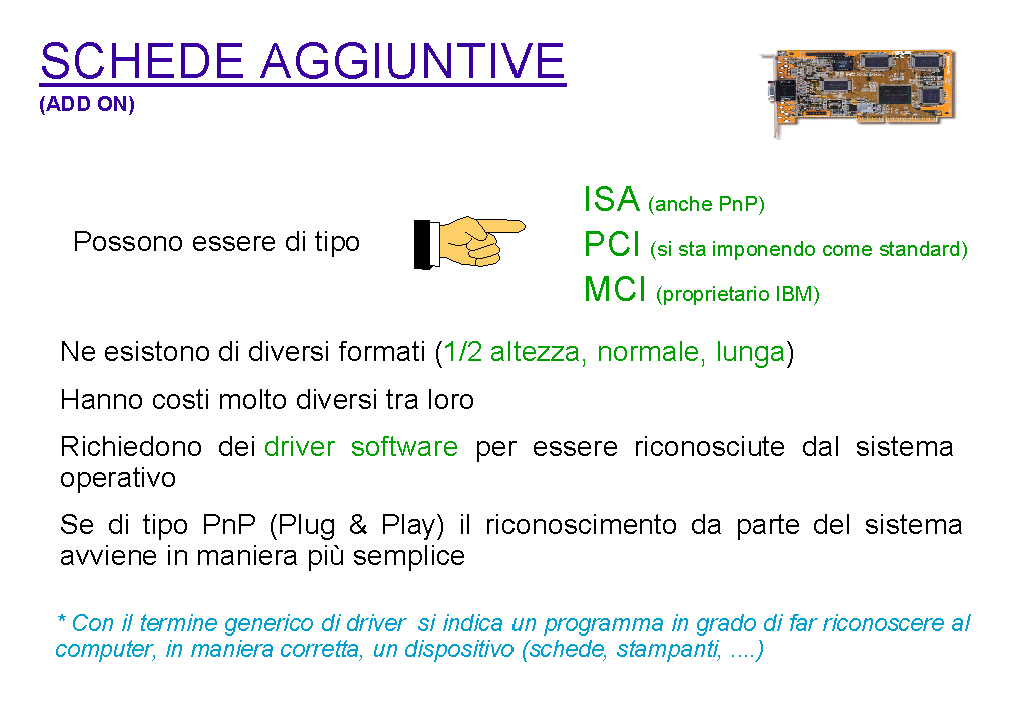 SCHEDE AGGIUNTIVE
(ADD ON)

Possono essere di tipo

ISA (anche PnP)
PCI (si sta imponendo come standard)
MCI (proprietario IBM)

Ne esistono di diversi formati (1/2 altezza, normale, lunga)

Hanno costi molto diversi tra loro

Richiedono dei driver software per essere riconosciute dal sistema operativo

Se di tipo PnP (Plug & Play) il riconoscimento da parte del sistema avviene in maniera più semplice

* Con il termine generico di driver si indica un programma in grado di far riconoscere al computer, in maniera corretta, un dispositivo (schede, stampanti, ....)